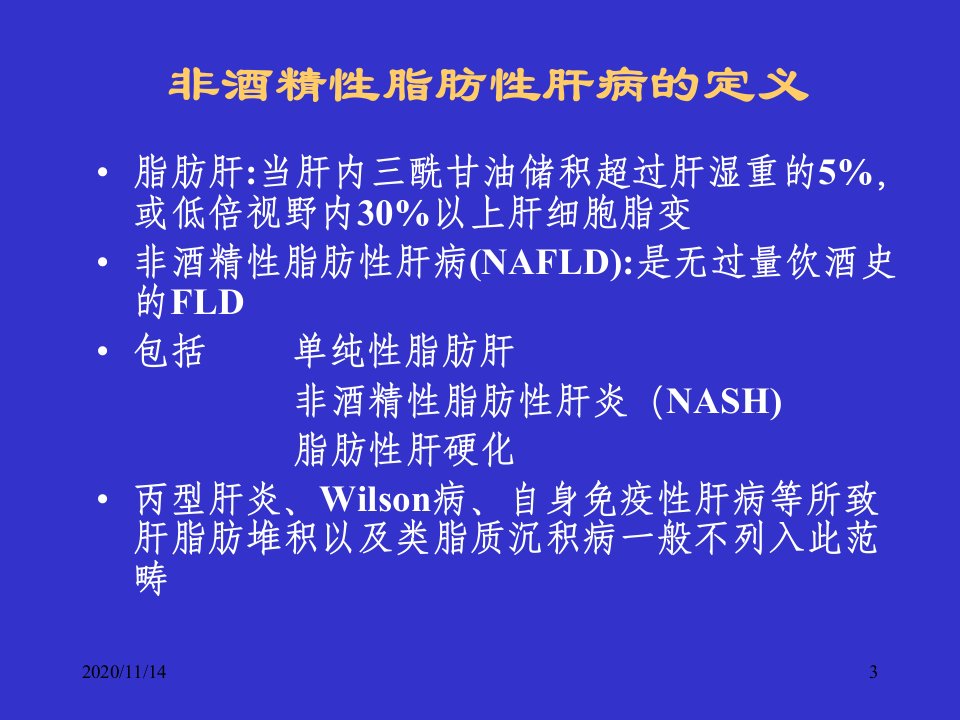 非酒精性脂肪性肝病的定义

• 脂肪肝:当肝内三酰甘油储积超过肝湿重的5%,或低倍视野内30%以上肝细胞脂变

• 非酒精性脂肪性肝病(NAFLD):是无过量饮酒史的FLD

• 包括 单纯性脂肪肝
非酒精性脂肪性肝炎（NASH)
脂肪性肝硬化

• 丙型肝炎、Wilson病、自身免疫性肝病等所致肝脂肪堆积以及类脂质沉积病一般不列入此范畴

2020/11/14

3